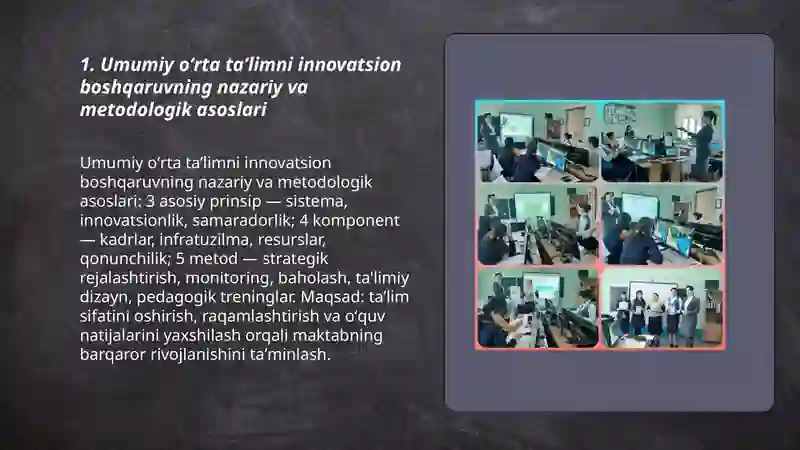 1. Umumiy o‘rta ta’limni innovatsion boshqaruvning nazariy va metodologik asoslari

Umumiy o‘rta ta’limni innovatsion boshqaruvning nazariy va metodologik asoslari: 3 asosiy prinsip — sistema, innovatsionlik, samaradorlik; 4 komponent — kadrlar, infratuzilma, resurslar, qonunchilik; 5 metod — strategik rejalashtirish, monitoring, baholash, ta'limiy dizayn, pedagogik treninglar. Maqsad: ta’lim sifatini oshirish, raqamlashtirish va o‘quv natijalarini yaxshilash orqali maktabning barqaror rivojlanishini ta’minlash.